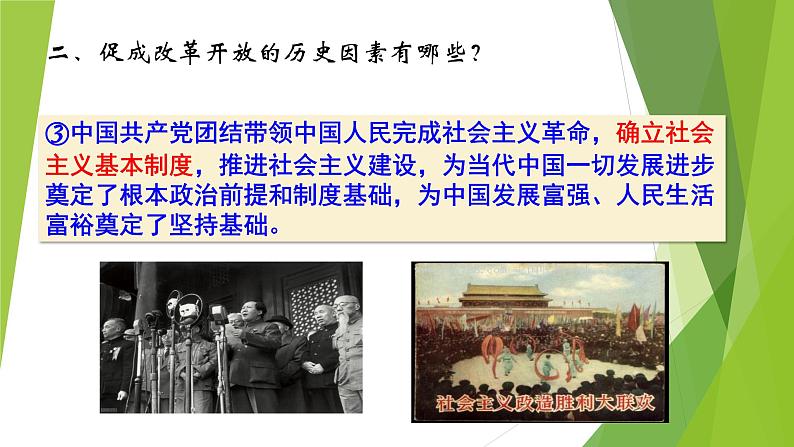 二、促成改革开放的历史因素有哪些？

③中国共产党团结带领中国人民完成社会主义革命，确立社会主义基本制度，推进社会主义建设，为当代中国一切发展进步奠定了根本政治前提和制度基础，为中国发展富强、人民生活富裕奠定了坚持基础。

社会主义改造胜利大联欢